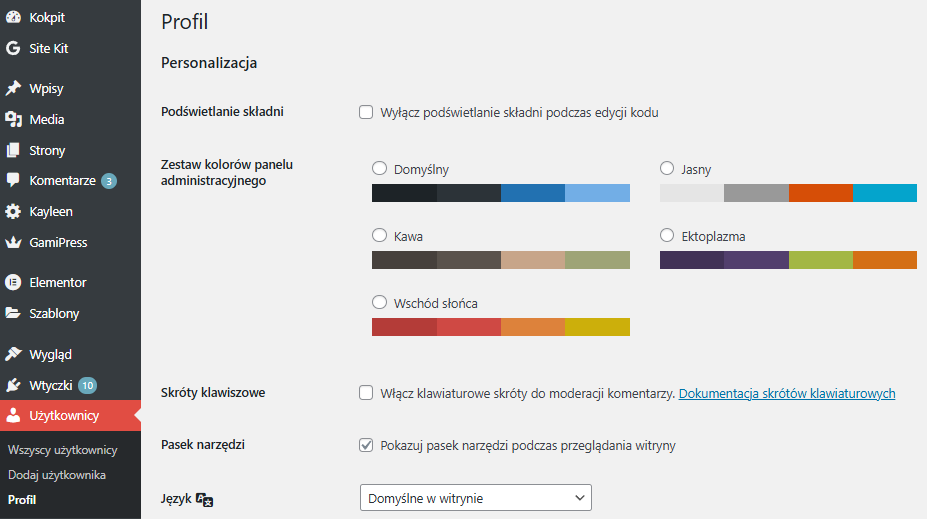 Kokpit
Site Kit
Wpisy
Media
Strony
Komentarze 3
Kayleen
GamiPress
Elementor
Szablony
Wygląd
Wtyczki 10
Użytkownicy
Wszyscy użytkownicy
Dodaj użytkownika
Profil

Profil

Personalizacja

Podświetlanie składni
Wyłącz podświetlanie składni podczas edycji kodu

Zestaw kolorów panelu administracyjnego
Domyślny
Jasny
Kawa
Ektoplazma
Wschód słońca

Skróty klawiszowe
Włącz klawiaturowe skróty do moderacji komentarzy. Dokumentacja skrótów klawiaturowych

Pasek narzędzi
Pokazuj pasek narzędzi podczas przeglądania witryny

Język
Domyślne w witrynie